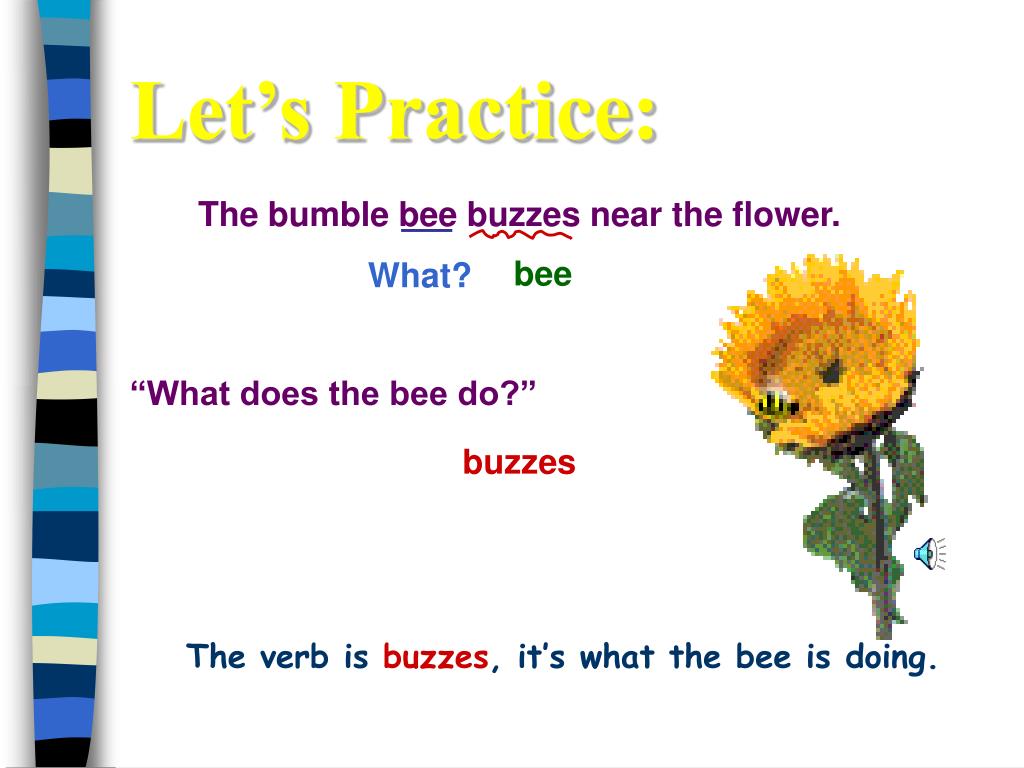 Let’s Practice:

The bumble bee buzzes near the flower.

What? bee

“What does the bee do?”

buzzes

The verb is buzzes, it’s what the bee is doing.